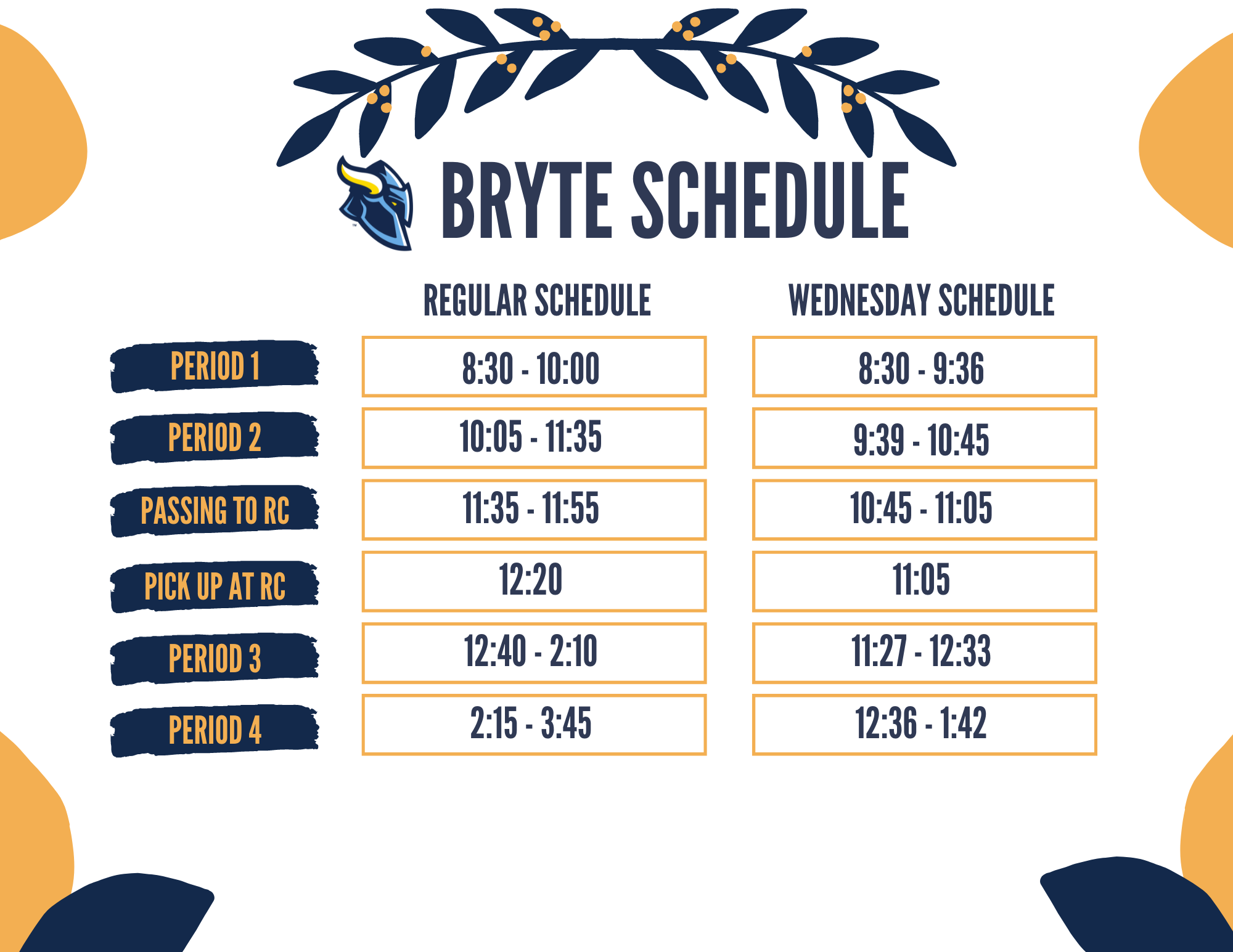 BRYTE SCHEDULE

|  | REGULAR SCHEDULE | WEDNESDAY SCHEDULE |
|---|---|---|
| PERIOD 1 | 8:30 - 10:00 | 8:30 - 9:36 |
| PERIOD 2 | 10:05 - 11:35 | 9:39 - 10:45 |
| PASSING TO RC | 11:35 - 11:55 | 10:45 - 11:05 |
| PICK UP AT RC | 12:20 | 11:05 |
| PERIOD 3 | 12:40 - 2:10 | 11:27 - 12:33 |
| PERIOD 4 | 2:15 - 3:45 | 12:36 - 1:42 |